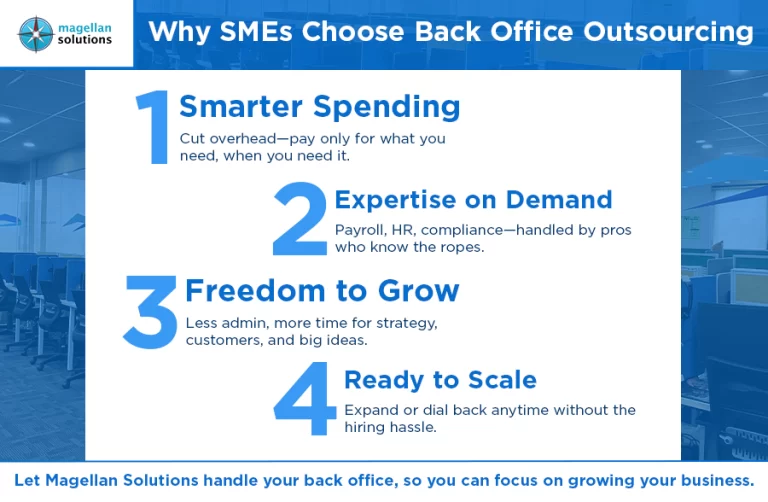 magellan solutions

Why SMEs Choose Back Office Outsourcing

1 Smarter Spending

Cut overhead—pay only for what you need, when you need it.

2 Expertise on Demand

Payroll, HR, compliance—handled by pros who know the ropes.

3 Freedom to Grow

Less admin, more time for strategy, customers, and big ideas.

4 Ready to Scale

Expand or dial back anytime without the hiring hassle.

Let Magellan Solutions handle your back office, so you can focus on growing your business.